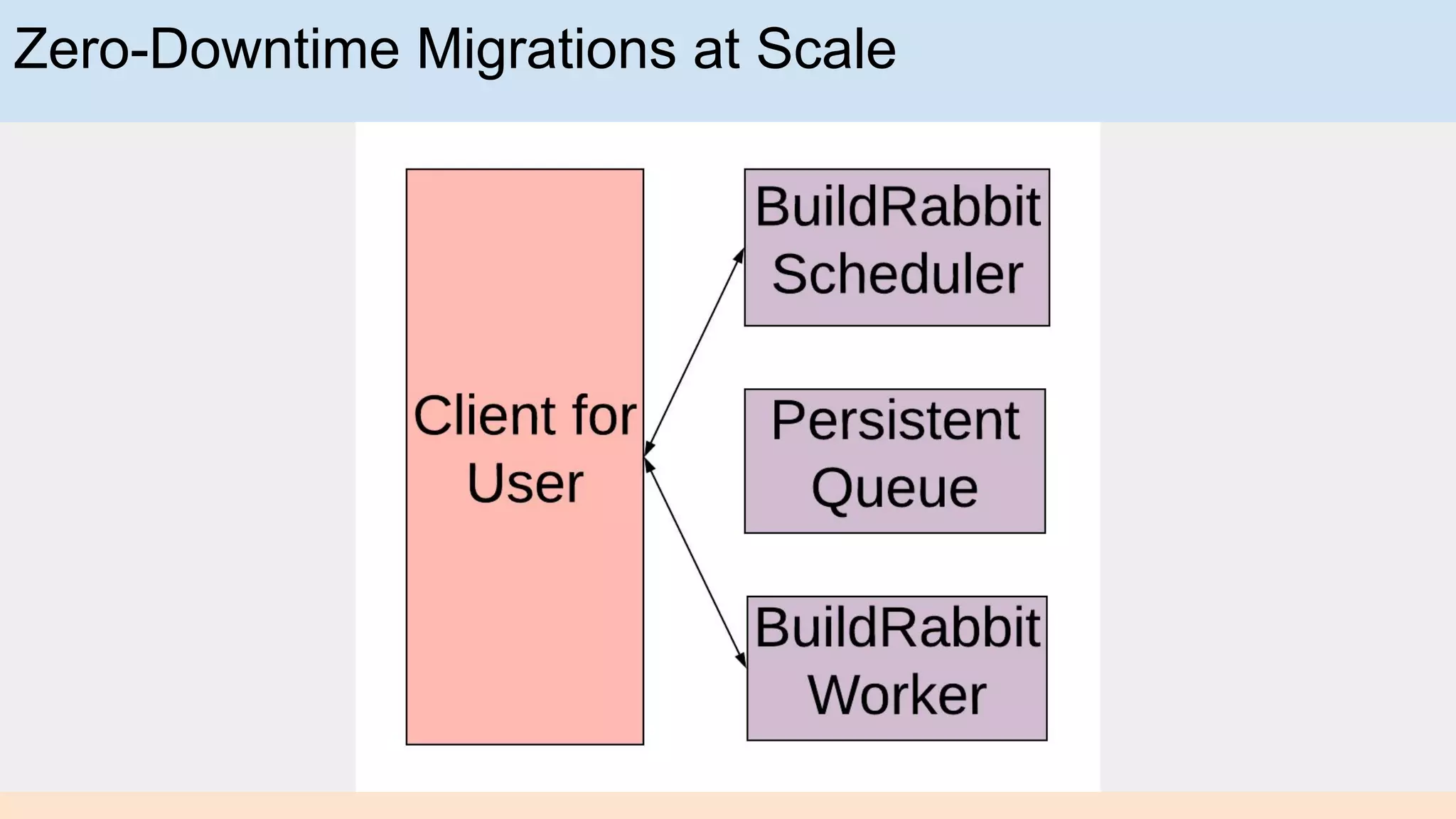 Zero-Downtime Migrations at Scale

Client for User

BuildRabbit Scheduler

Persistent Queue

BuildRabbit Worker